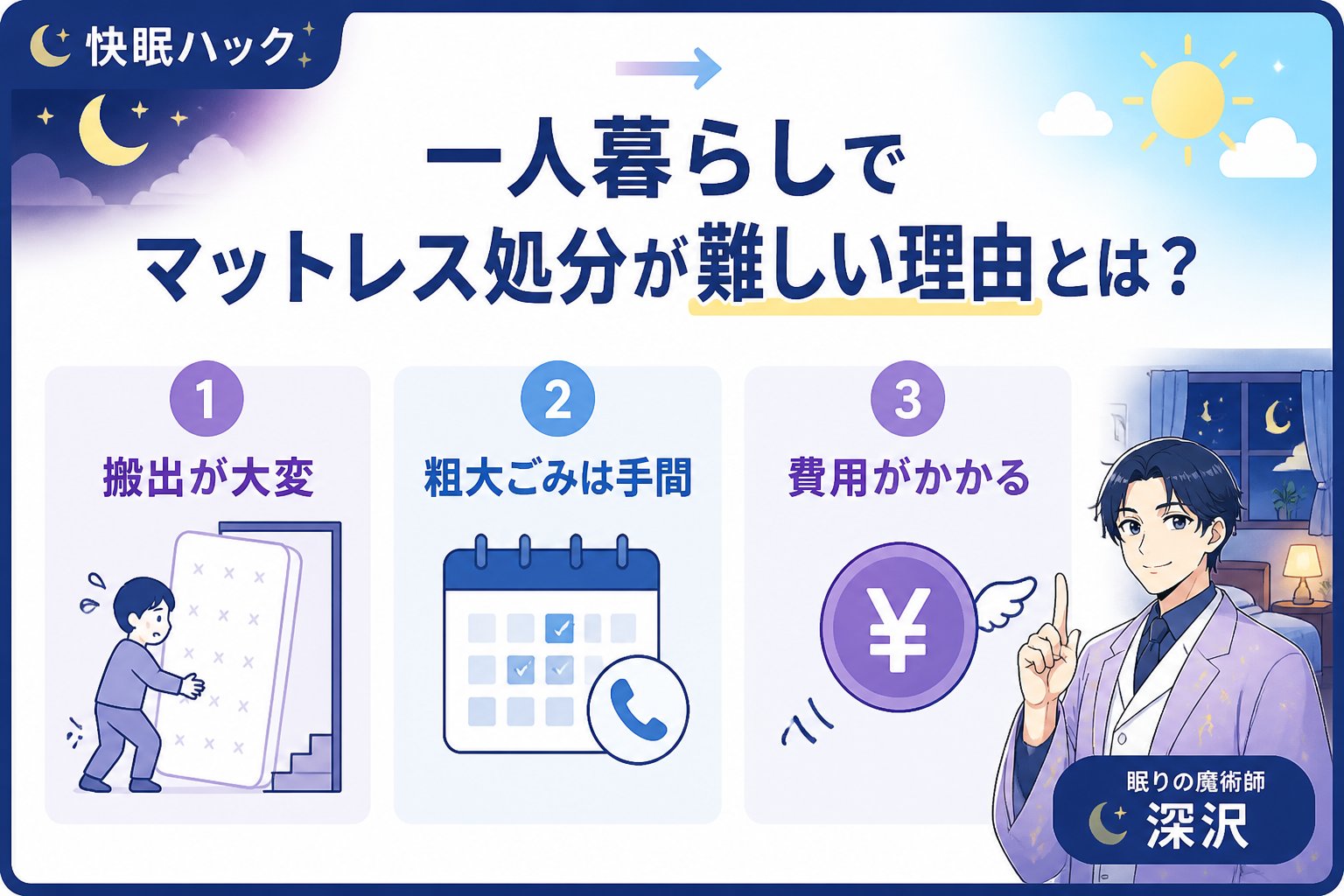 快眠ハック

一人暮らしで
マットレス処分が難しい理由とは？

1
搬出が大変

2
粗大ごみは手間

3
費用がかかる

¥

眠りの魔術師
深沢